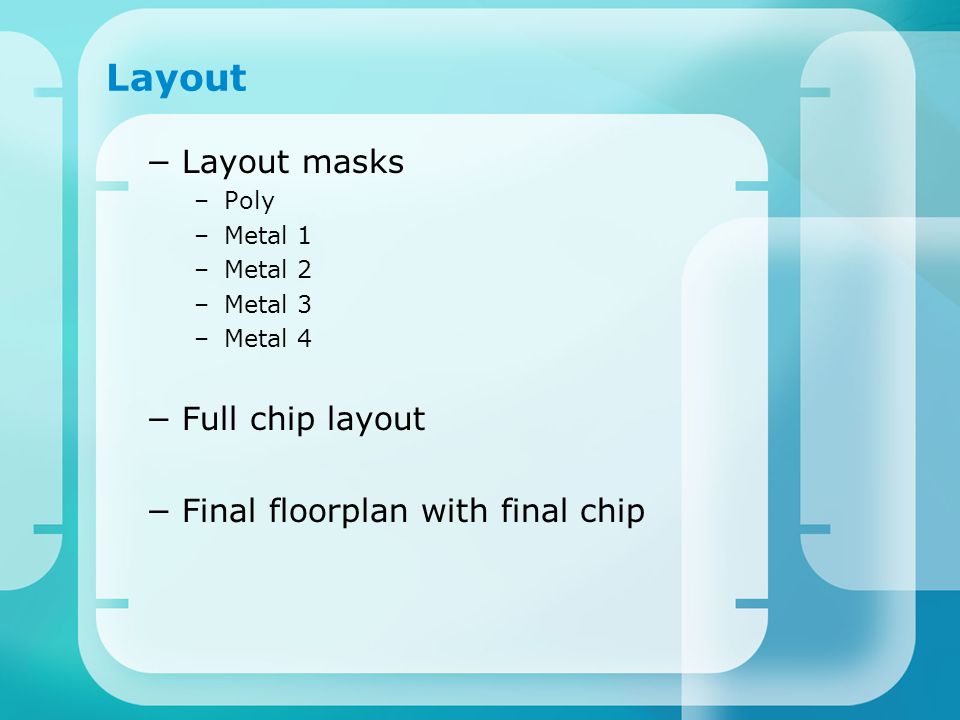 Layout

– Layout masks
– Poly
– Metal 1
– Metal 2
– Metal 3
– Metal 4

– Full chip layout

– Final floorplan with final chip